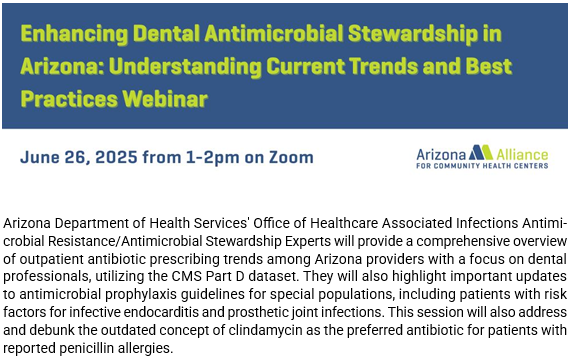 Enhancing Dental Antimicrobial Stewardship in Arizona: Understanding Current Trends and Best Practices Webinar

June 26, 2025 from 1-2pm on Zoom

Arizona Alliance
FOR COMMUNITY HEALTH CENTERS

Arizona Department of Health Services' Office of Healthcare Associated Infections Antimicrobial Resistance/Antimicrobial Stewardship Experts will provide a comprehensive overview of outpatient antibiotic prescribing trends among Arizona providers with a focus on dental professionals, utilizing the CMS Part D dataset. They will also highlight important updates to antimicrobial prophylaxis guidelines for special populations, including patients with risk factors for infective endocarditis and prosthetic joint infections. This session will also address and debunk the outdated concept of clindamycin as the preferred antibiotic for patients with reported penicillin allergies.